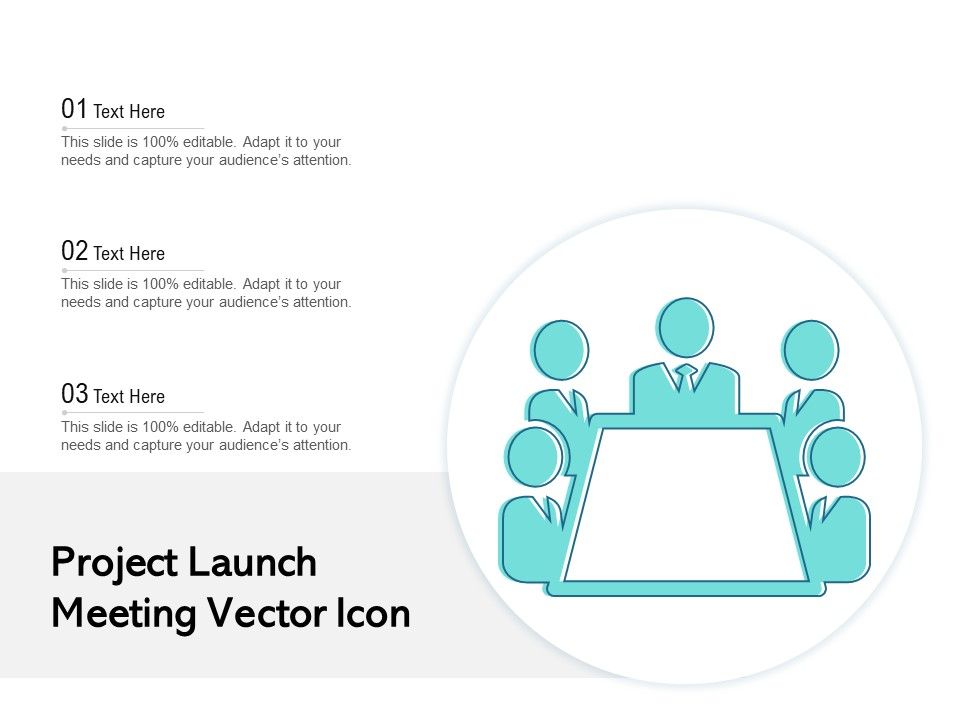 01 Text Here

This slide is 100% editable. Adapt it to your needs and capture your audience's attention.

02 Text Here

This slide is 100% editable. Adapt it to your needs and capture your audience's attention.

03 Text Here

This slide is 100% editable. Adapt it to your needs and capture your audience's attention.

Project Launch Meeting Vector Icon